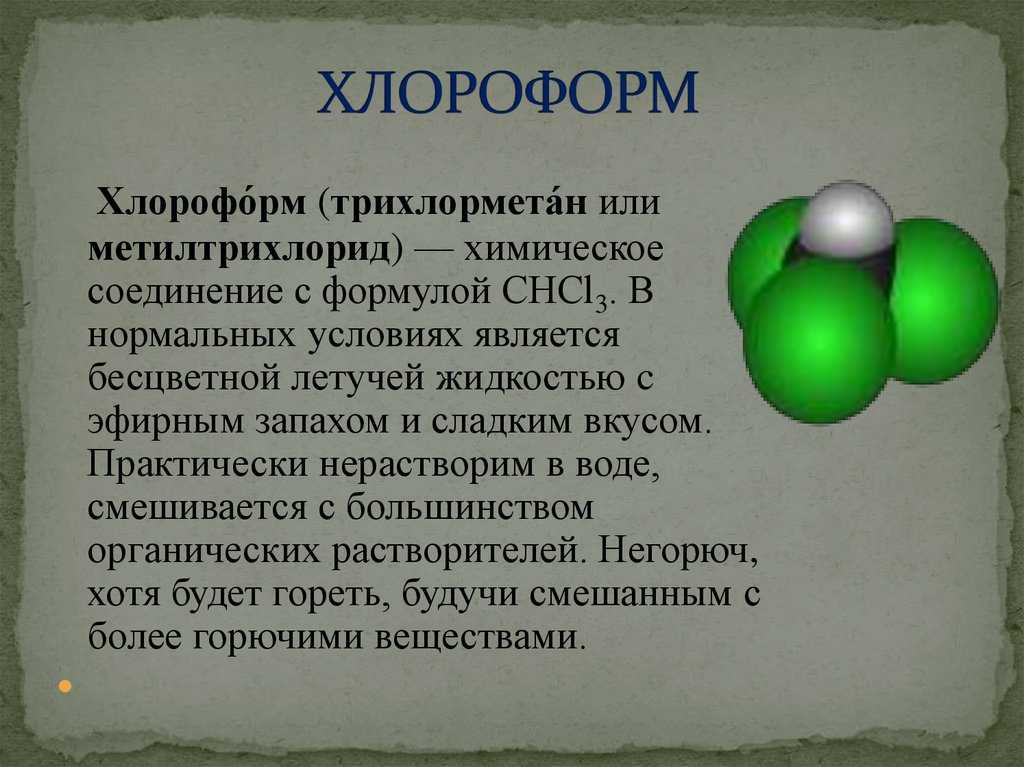 ХЛОРОФОРМ

Хлорофо́рм (трихлормета́н или метилтрихлорид) — химическое соединение с формулой $CHCl_3$. В нормальных условиях является бесцветной летучей жидкостью с эфирным запахом и сладким вкусом. Практически нерастворим в воде, смешивается с большинством органических растворителей. Негорюч, хотя будет гореть, будучи смешанным с более горючими веществами.